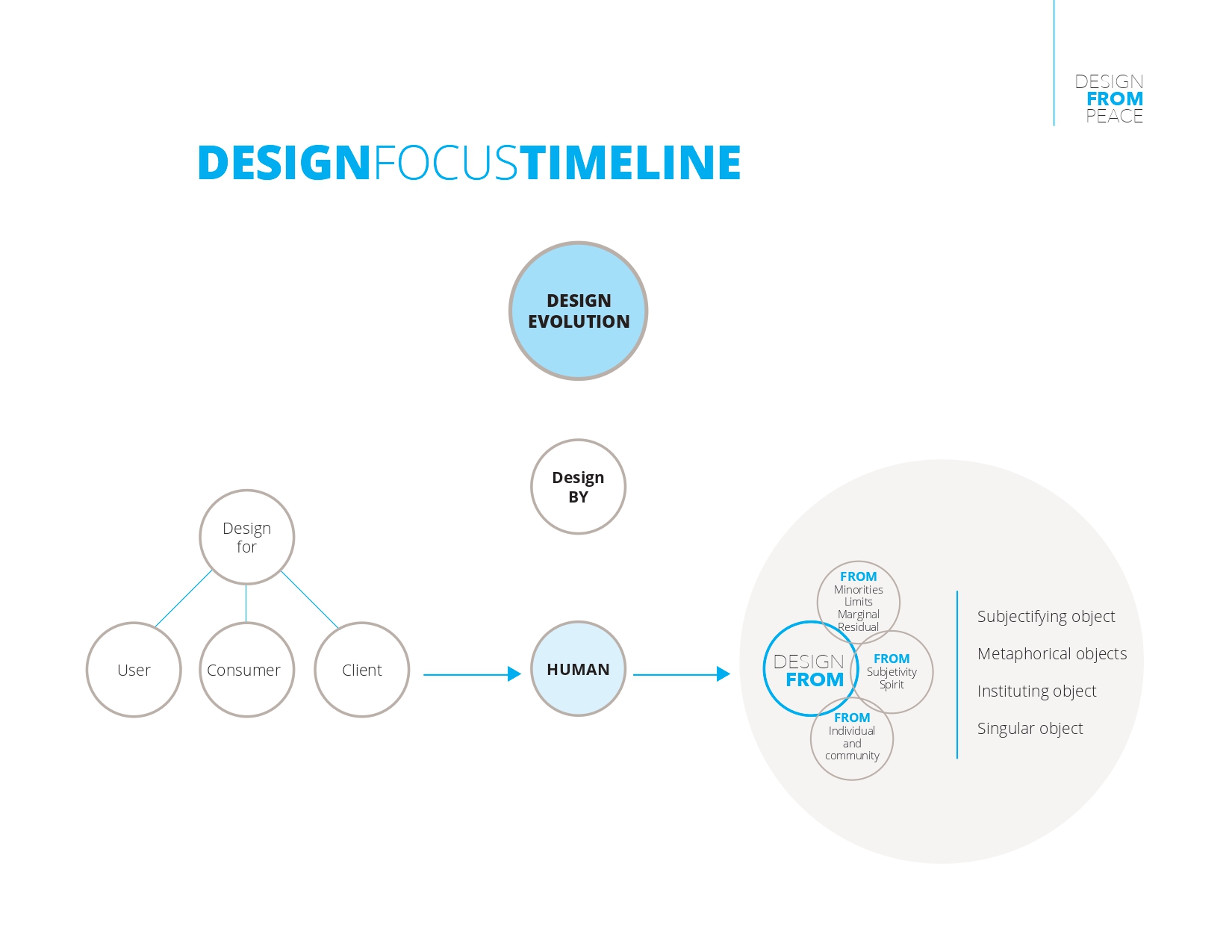 DESIGN
FROM
PEACE

DESIGNFOCUSTIMELINE

DESIGN EVOLUTION

Design BY

Design for

User

Consumer

Client

HUMAN

FROM
Minorities
Limits
Marginal
Residual

DESIGN FROM

FROM
Subjetivity
Spirit

FROM
Individual
and
community

Subjectifying object

Metaphorical objects

Instituting object

Singular object